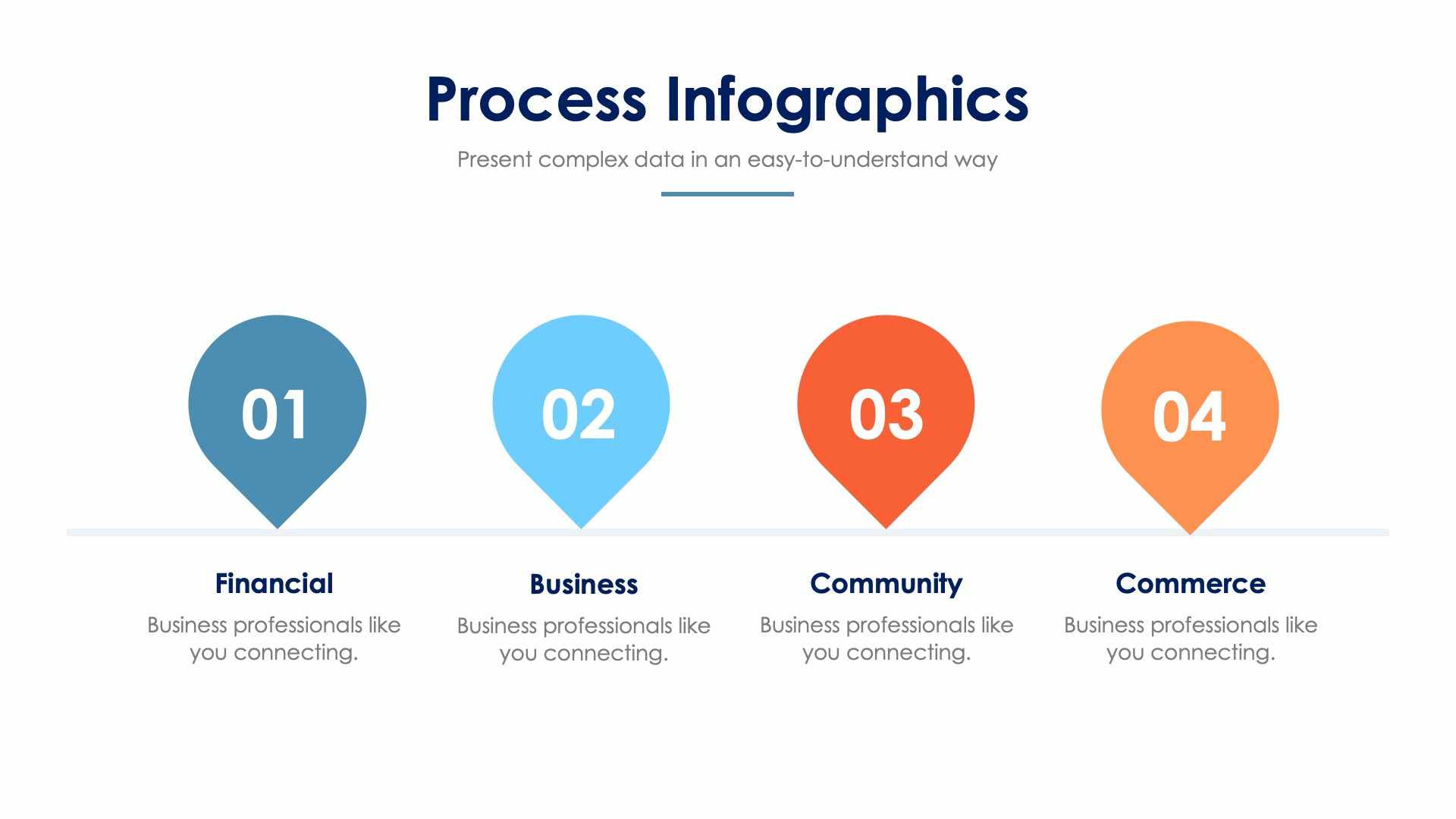 Process Infographics

Present complex data in an easy-to-understand way

01

Financial

Business professionals like you connecting.

02

Business

Business professionals like you connecting.

03

Community

Business professionals like you connecting.

04

Commerce

Business professionals like you connecting.